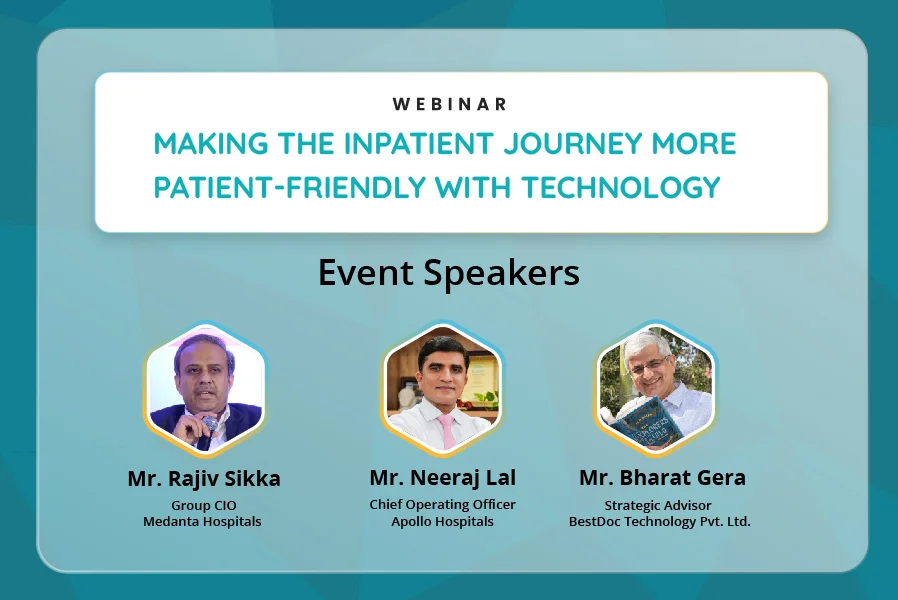 WEBINAR

MAKING THE INPATIENT JOURNEY MORE PATIENT-FRIENDLY WITH TECHNOLOGY

Event Speakers

Mr. Rajiv Sikka
Group CIO
Medanta Hospitals

Mr. Neeraj Lal
Chief Operating Officer
Apollo Hospitals

Mr. Bharat Gera
Strategic Advisor
BestDoc Technology Pvt. Ltd.